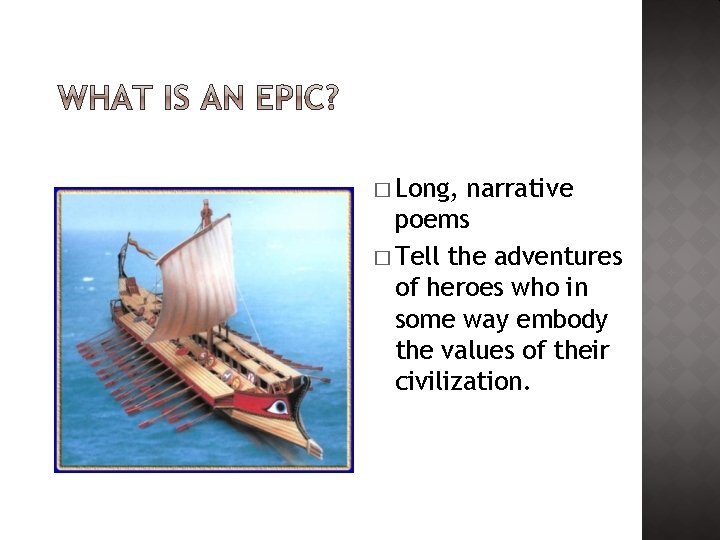 WHAT IS AN EPIC?

□ Long, narrative poems

□ Tell the adventures of heroes who in some way embody the values of their civilization.